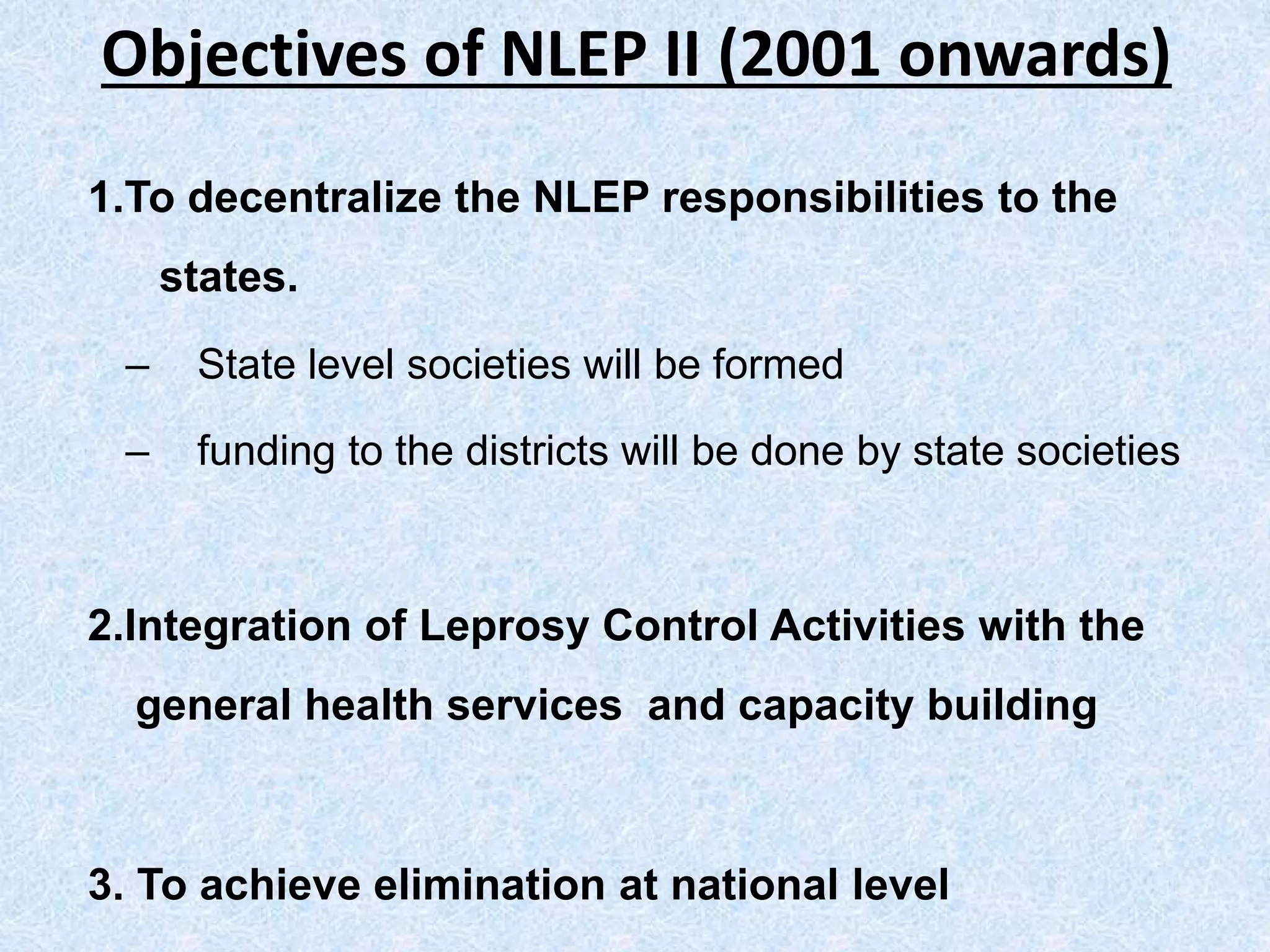 Objectives of NLEP II (2001 onwards)

1.To decentralize the NLEP responsibilities to the states.

– State level societies will be formed

– funding to the districts will be done by state societies

2.Integration of Leprosy Control Activities with the general health services and capacity building

3. To achieve elimination at national level